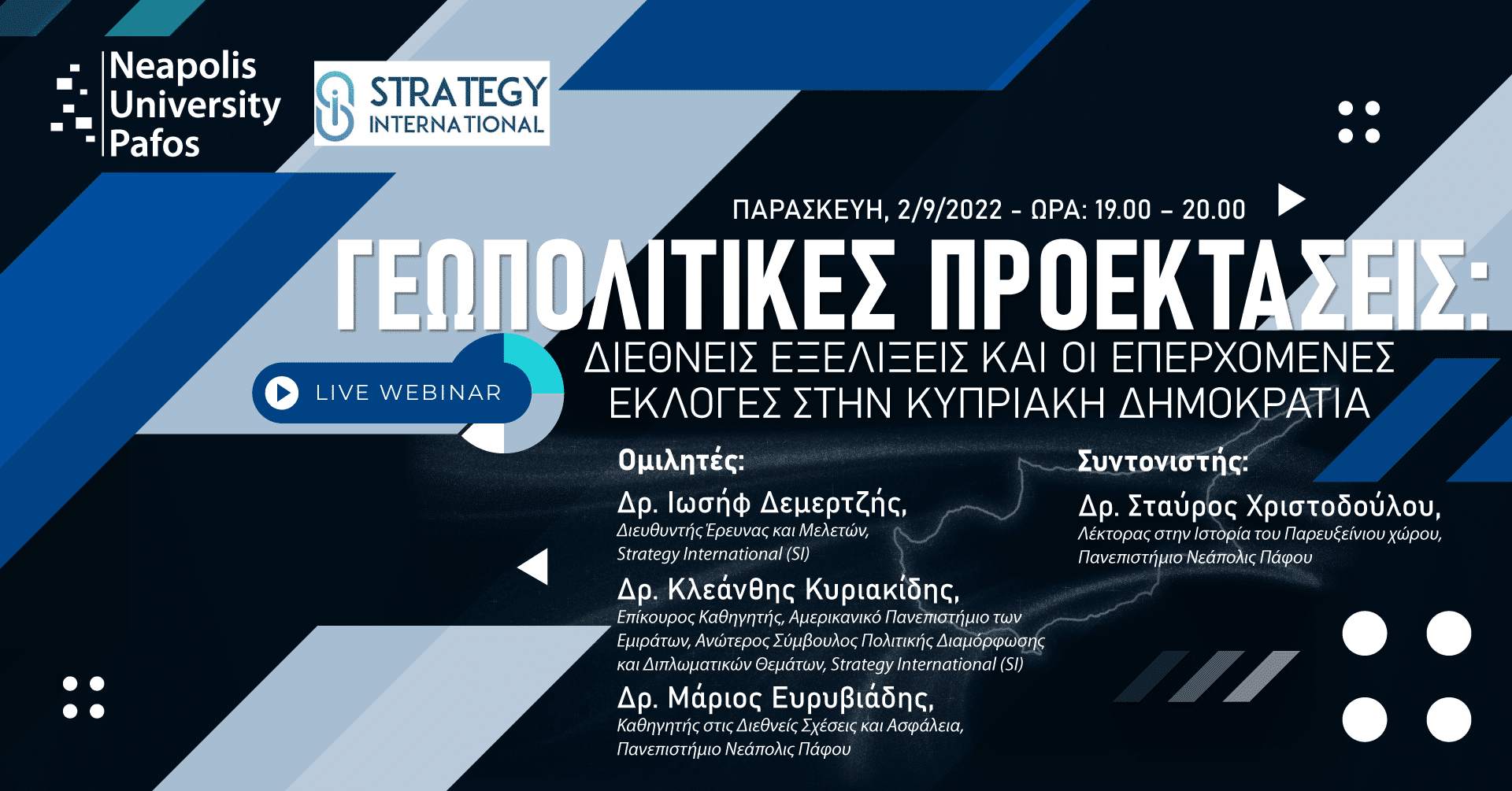 Neapolis University Pafos

STRATEGY INTERNATIONAL

ΠΑΡΑΣΚΕΥΗ, 2/9/2022 - ΩΡΑ: 19.00 – 20.00

ΓΕΩΠΟΛΙΤΙΚΕΣ ΠΡΟΕΚΤΑΣΕΙΣ:
ΔΙΕΘΝΕΙΣ ΕΞΕΛΙΞΕΙΣ ΚΑΙ ΟΙ ΕΠΕΡΧΟΜΕΝΕΣ ΕΚΛΟΓΕΣ ΣΤΗΝ ΚΥΠΡΙΑΚΗ ΔΗΜΟΚΡΑΤΙΑ

LIVE WEBINAR

Ομιλητές:

Δρ. Ιωσήφ Δεμερτζής,
Διευθυντής Έρευνας και Μελετών, Strategy International (SI)

Δρ. Κλεάνθης Κυριακίδης,
Επίκουρος Καθηγητής, Αμερικανικό Πανεπιστήμιο των Εμιράτων, Ανώτερος Σύμβουλος Πολιτικής Διαμόρφωσης και Διπλωματικών Θεμάτων, Strategy International (SI)

Δρ. Μάριος Ευρυβιάδης,
Καθηγητής στις Διεθνείς Σχέσεις και Ασφάλεια, Πανεπιστήμιο Νεάπολις Πάφου

Συντονιστής:

Δρ. Σταύρος Χριστοδούλου,
Λέκτορας στην Ιστορία του Παρευξείνιου χώρου, Πανεπιστήμιο Νεάπολις Πάφου